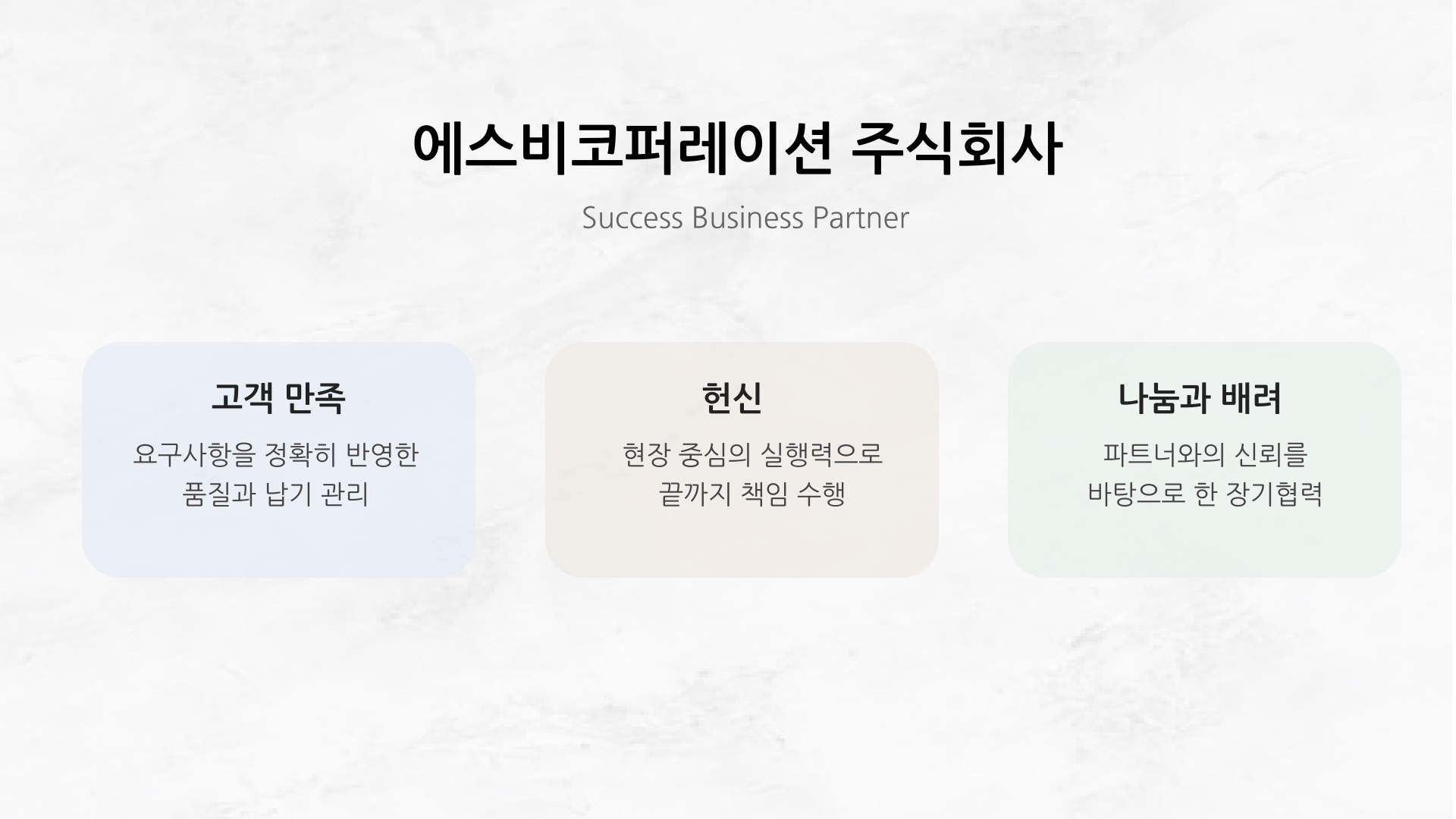 에스비코퍼레이션 주식회사

Success Business Partner

고객 만족

요구사항을 정확히 반영한 품질과 납기 관리

헌신

현장 중심의 실행력으로 끝까지 책임 수행

나눔과 배려

파트너와의 신뢰를 바탕으로 한 장기협력